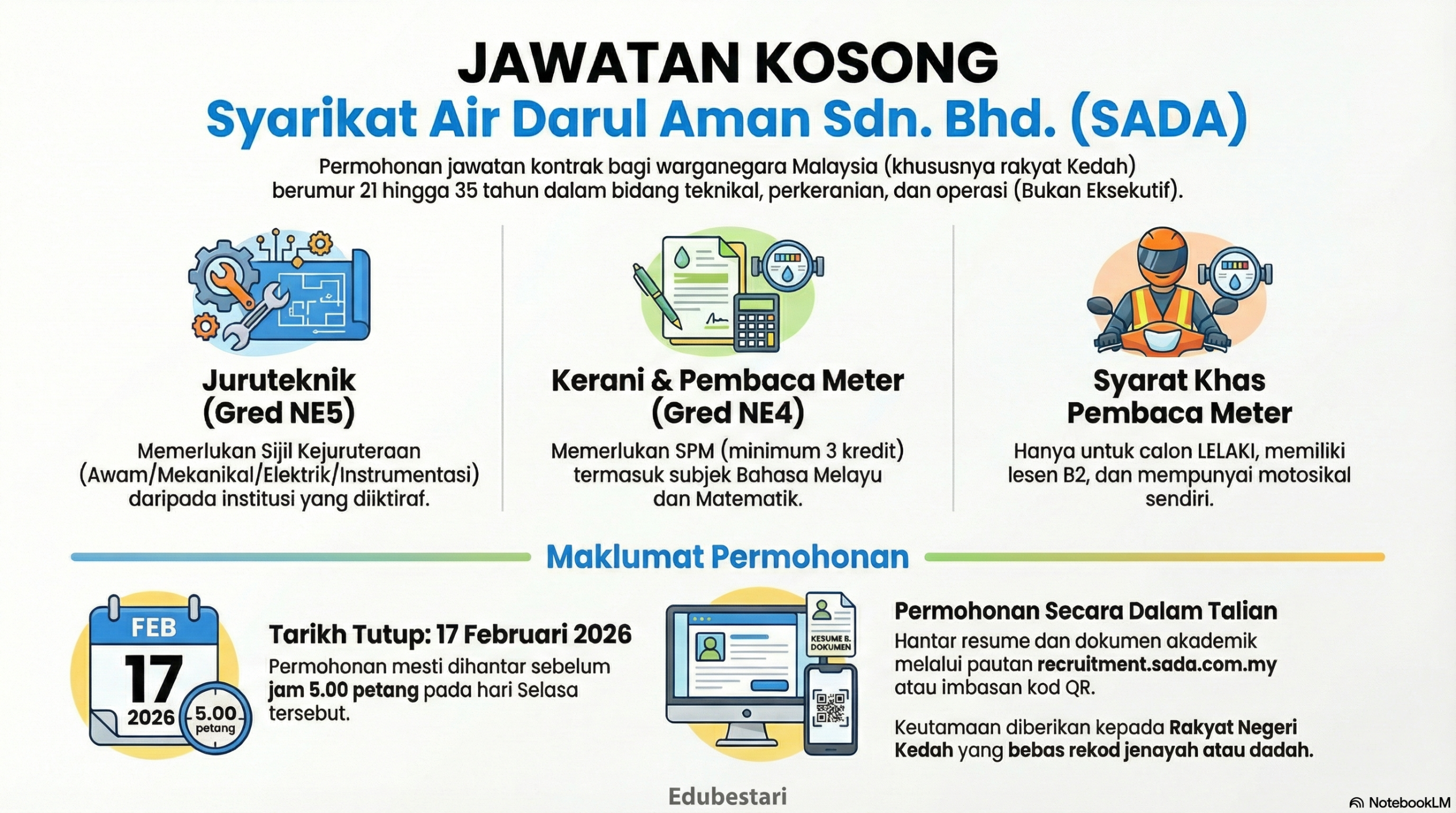 JAWATAN KOSONG

Syarikat Air Darul Aman Sdn. Bhd. (SADA)

Permohonan jawatan kontrak bagi warganegara Malaysia (khususnya rakyat Kedah) berumur 21 hingga 35 tahun dalam bidang teknikal, perkeranian, dan operasi (Bukan Eksekutif).

Juruteknik (Gred NE5)

Memerlukan Sijil Kejuruteraan (Awam/Mekanikal/Elektrik/Instrumentasi) daripada institusi yang diiktiraf.

Kerani & Pembaca Meter (Gred NE4)

Memerlukan SPM (minimum 3 kredit) termasuk subjek Bahasa Melayu dan Matematik.

Syarat Khas Pembaca Meter

Hanya untuk calon LELAKI, memiliki lesen B2, dan mempunyai motosikal sendiri.

Maklumat Permohonan

FEB
17
2026
5.00
petang

Tarikh Tutup: 17 Februari 2026

Permohonan mesti dihantar sebelum jam 5.00 petang pada hari Selasa tersebut.

KESUME B. DOKUMEN

Permohonan Secara Dalam Talian

Hantar resume dan dokumen akademik melalui pautan recruitment.sada.com.my atau imbasan kod QR.

Keutamaan diberikan kepada Rakyat Negeri Kedah yang bebas rekod jenayah atau dadah.

Edubestari

NotebookLM